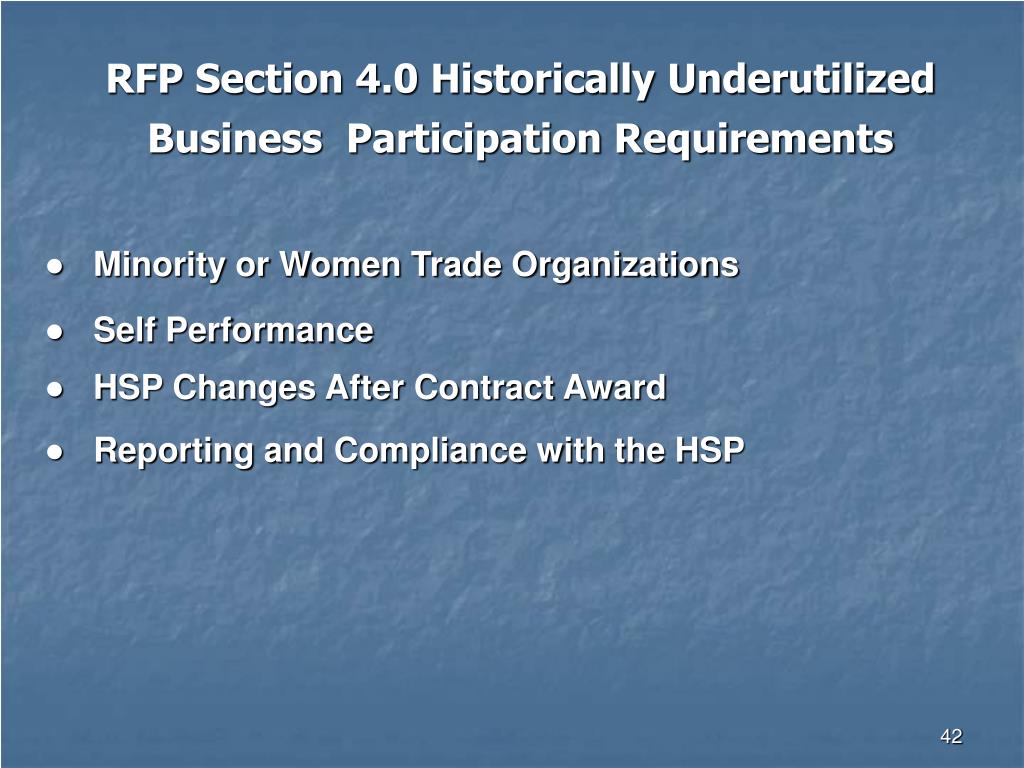 RFP Section 4.0 Historically Underutilized Business Participation Requirements

● Minority or Women Trade Organizations

● Self Performance

● HSP Changes After Contract Award

● Reporting and Compliance with the HSP

42